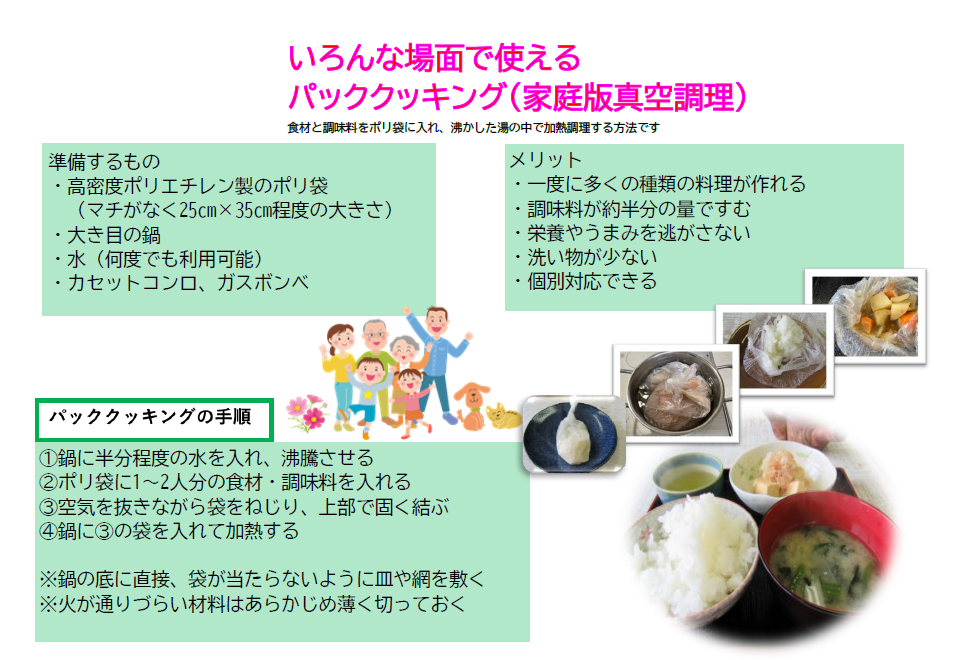 いろんな場面で使える
パッククッキング（家庭版真空調理）

食材と調味料をポリ袋に入れ、沸かした湯の中で加熱調理する方法です

準備するもの
・高密度ポリエチレン製のポリ袋
（マチがなく25cm×35cm程度の大きさ）
・大き目の鍋
・水（何度でも利用可能）
・カセットコンロ、ガスボンベ

メリット
・一度に多くの種類の料理が作れる
・調味料が約半分の量ですむ
・栄養やうまみを逃がさない
・洗い物が少ない
・個別対応できる

パッククッキングの手順

①鍋に半分程度の水を入れ、沸騰させる
②ポリ袋に1～2人分の食材・調味料を入れる
③空気を抜きながら袋をねじり、上部で固く結ぶ
④鍋に③の袋を入れて加熱する

※鍋の底に直接、袋が当たらないように皿や網を敷く
※火が通りづらい材料はあらかじめ薄く切っておく